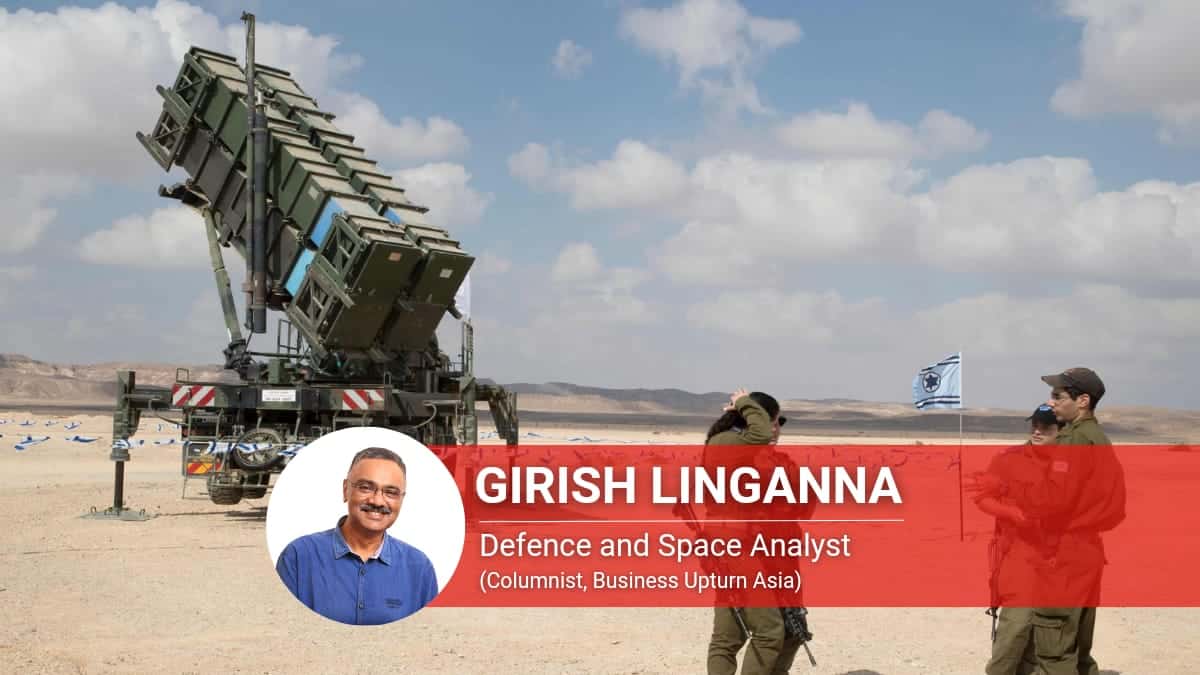 GIRISH LINGANNA
Defence and Space Analyst
(Columnist, Business Upturn Asia)